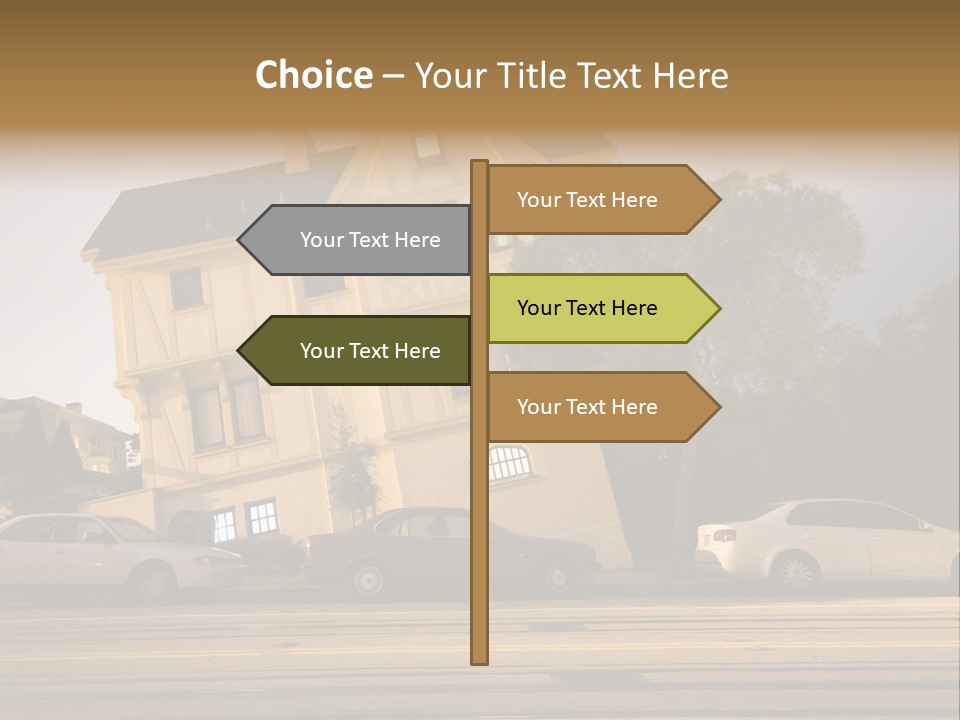 Choice – Your Title Text Here

Your Text Here

Your Text Here

Your Text Here

Your Text Here

Your Text Here